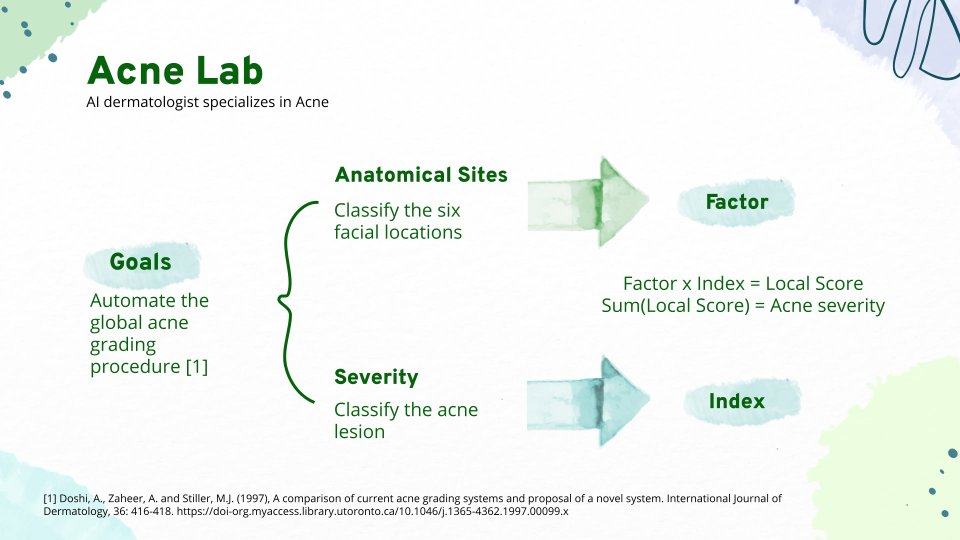 Acne Lab
AI dermatologist specializes in Acne

Goals
Automate the global acne grading procedure [1]

Anatomical Sites
Classify the six facial locations

Factor

Factor x Index = Local Score
Sum(Local Score) = Acne severity

Severity
Classify the acne lesion

Index

[1] Doshi, A., Zaheer, A. and Stiller, M.J. (1997), A comparison of current acne grading systems and proposal of a novel system. International Journal of Dermatology, 36: 416-418. https://doi-org.myaccess.library.utoronto.ca/10.1046/j.1365-4362.1997.00099.x